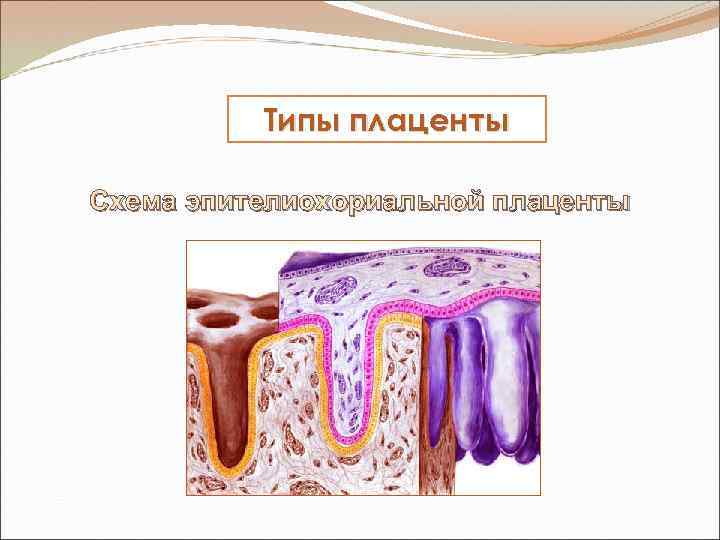 Типы плаценты

Схема эпителиохориальной плаценты